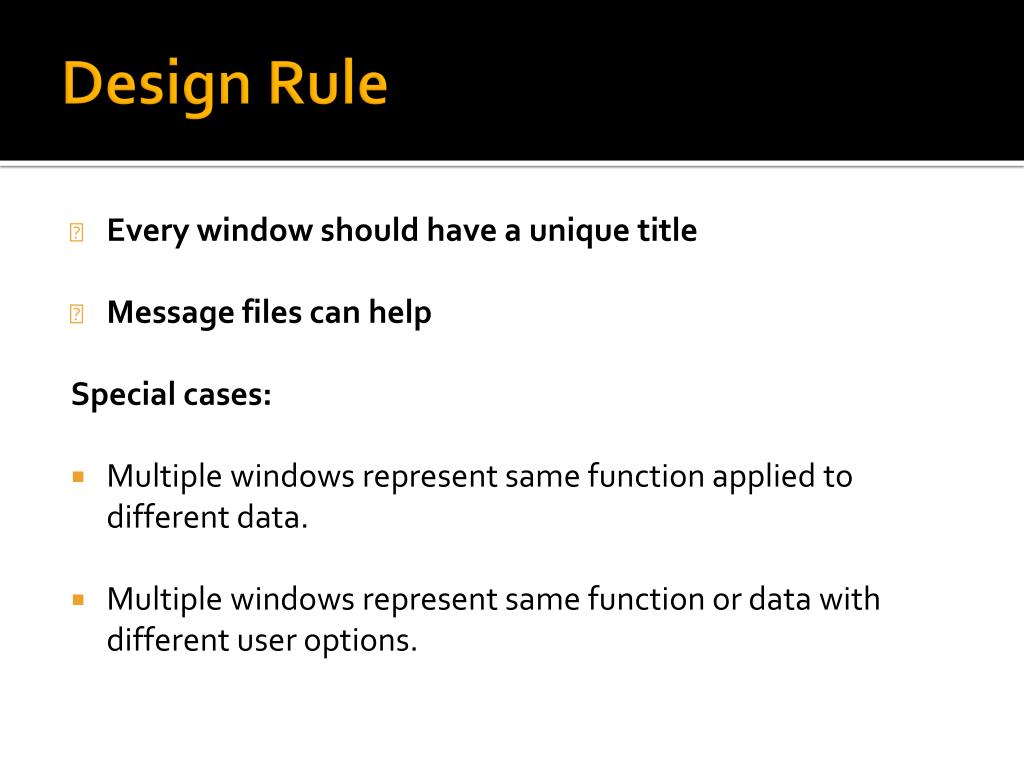 Design Rule

Every window should have a unique title

Message files can help

Special cases:

Multiple windows represent same function applied to different data.

Multiple windows represent same function or data with different user options.